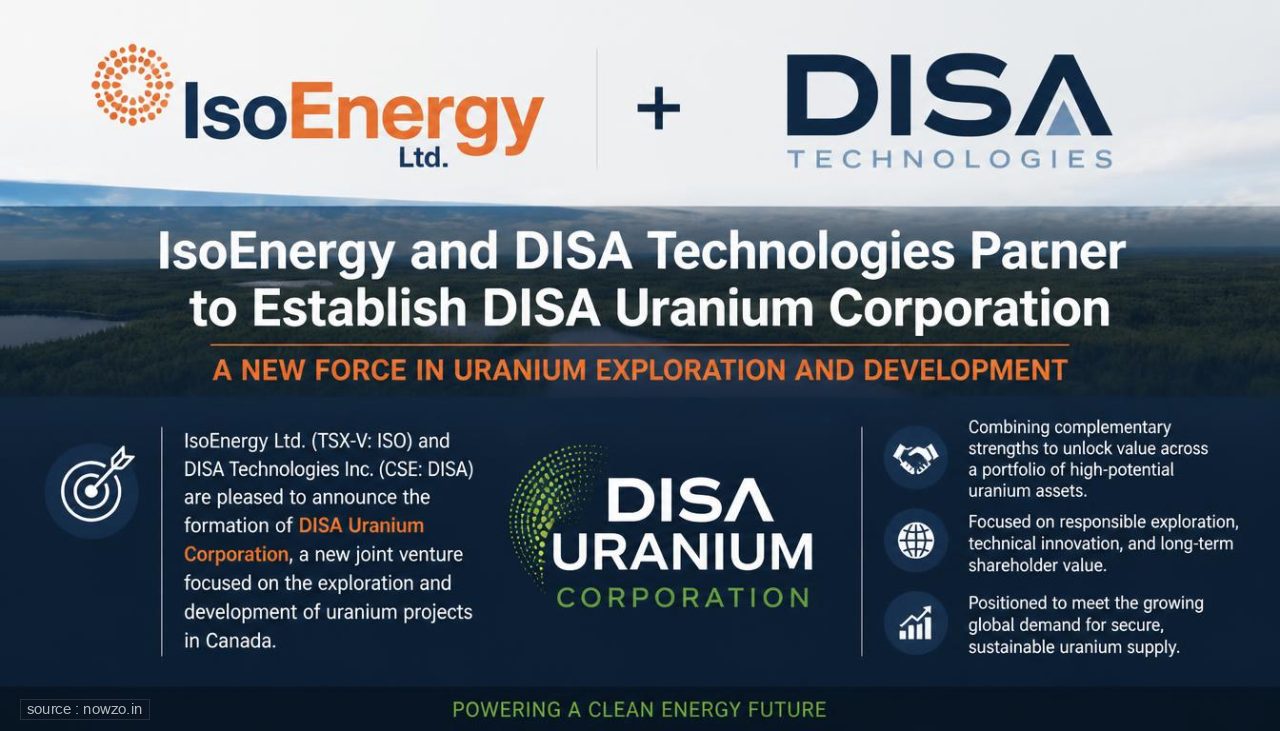 IsoEnergy Ltd.

+

DISA TECHNOLOGIES

IsoEnergy and DISA Technologies Partner to Establish DISA Uranium Corporation

A NEW FORCE IN URANIUM EXPLORATION AND DEVELOPMENT

IsoEnergy Ltd. (TSX-V: ISO) and DISA Technologies Inc. (CSE: DISA) are pleased to announce the formation of DISA Uranium Corporation, a new joint venture focused on the exploration and development of uranium projects in Canada.

DISA URANIUM CORPORATION

Combining complementary strengths to unlock value across a portfolio of high-potential uranium assets.

Focused on responsible exploration, technical innovation, and long-term shareholder value.

Positioned to meet the growing global demand for secure, sustainable uranium supply.

source : nowzo.in

POWERING A CLEAN ENERGY FUTURE